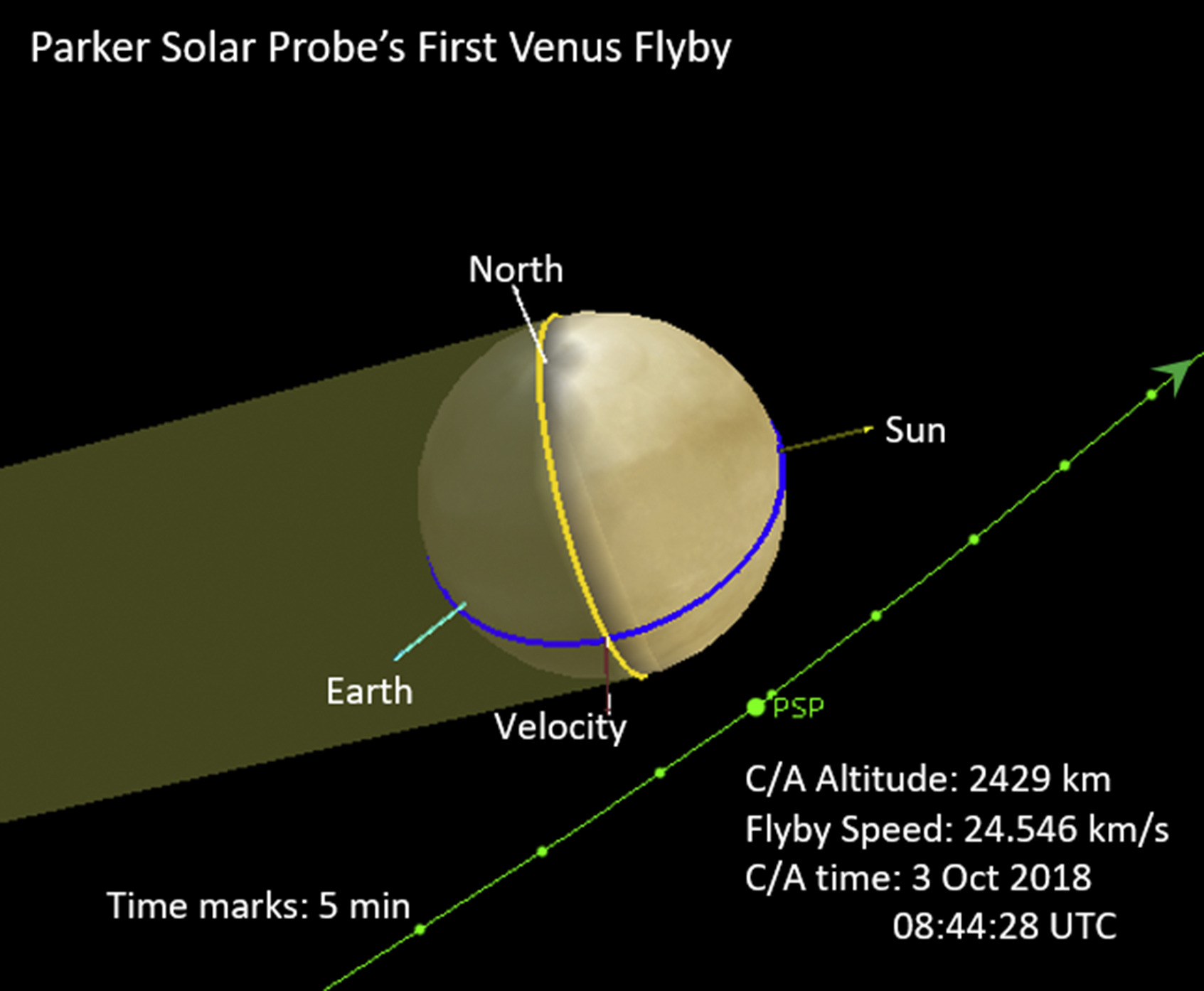 Parker Solar Probe's First Venus Flyby

North

Sun

Earth

Velocity

PSP

C/A Altitude: 2429 km
Flyby Speed: 24.546 km/s
C/A time: 3 Oct 2018
08:44:28 UTC

Time marks: 5 min